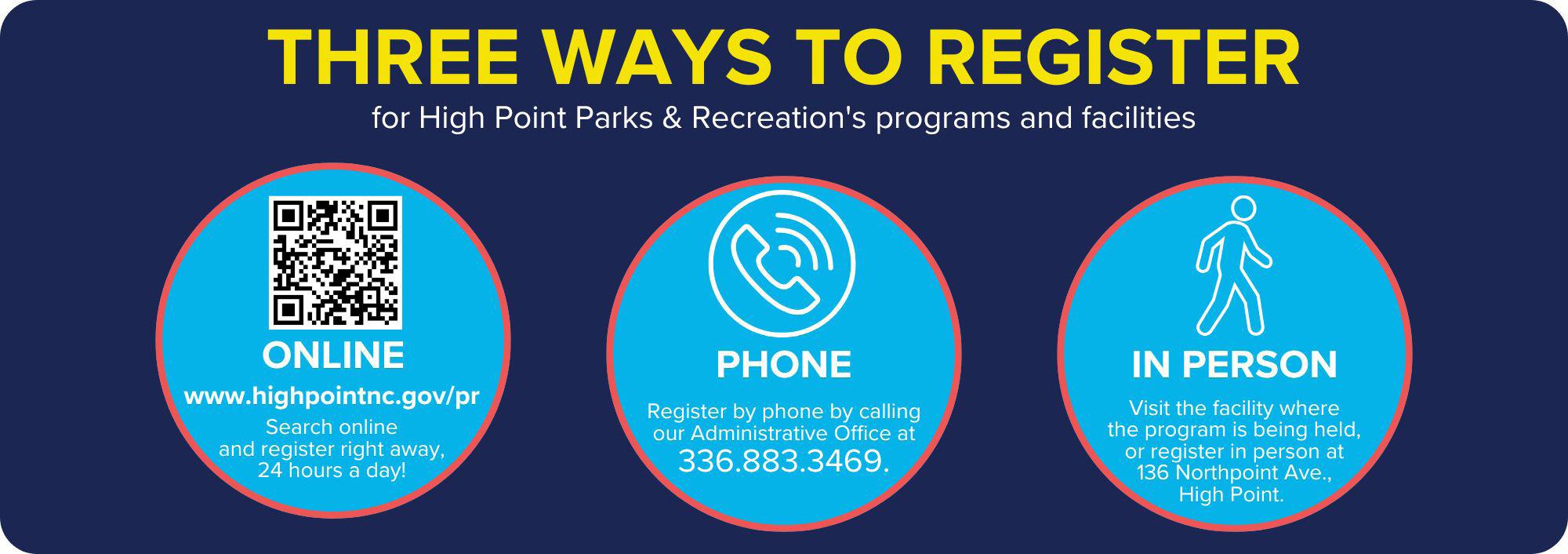 THREE WAYS TO REGISTER

for High Point Parks & Recreation's programs and facilities

ONLINE

www.highpointnc.gov/pr

Search online and register right away, 24 hours a day!

PHONE

Register by phone by calling our Administrative Office at 336.883.3469.

IN PERSON

Visit the facility where the program is being held, or register in person at 136 Northpoint Ave., High Point.